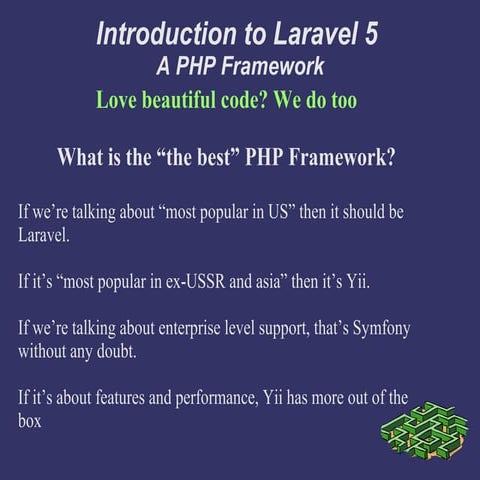 Introduction to Laravel 5
A PHP Framework
Love beautiful code? We do too

What is the “the best” PHP Framework?

If we’re talking about “most popular in US” then it should be Laravel.

If it’s “most popular in ex-USSR and asia” then it’s Yii.

If we’re talking about enterprise level support, that’s Symfony without any doubt.

If it’s about features and performance, Yii has more out of the box